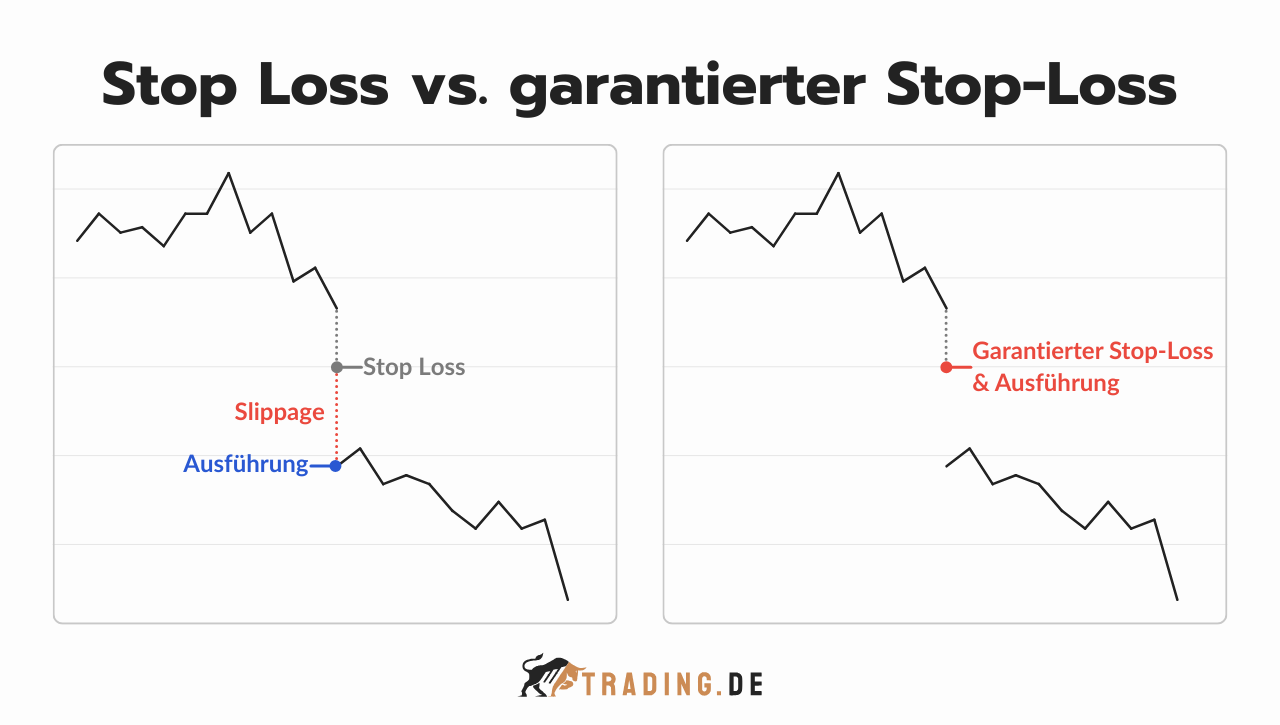 Stop Loss vs. garantierter Stop-Loss

Stop Loss

Slippage

Ausführung

Garantierter Stop-Loss & Ausführung

TRADING.DE